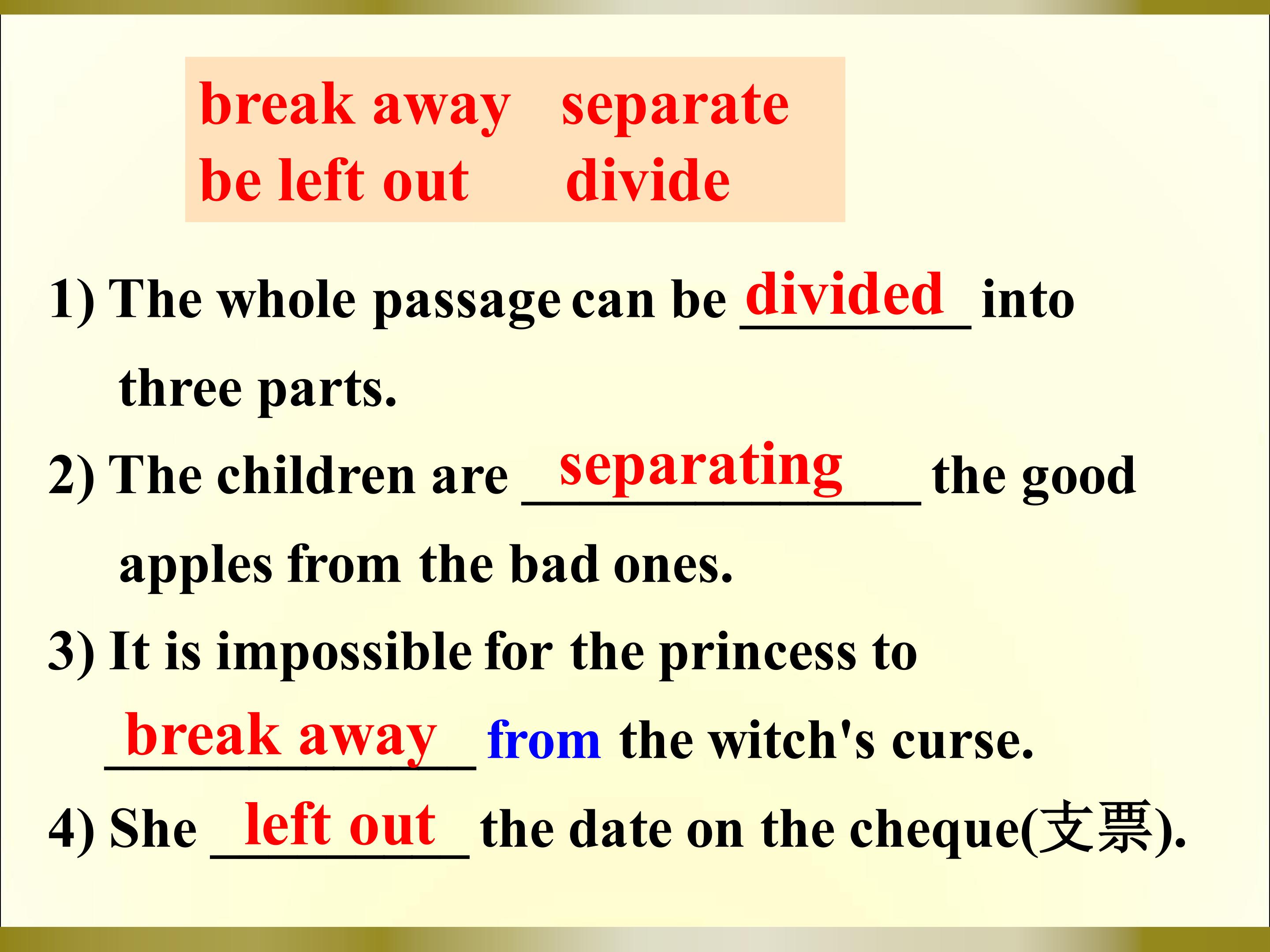 break away separate
be left out divide

1) The whole passage can be divided into three parts.

2) The children are separating the good apples from the bad ones.

3) It is impossible for the princess to break away from the witch's curse.

4) She left out the date on the cheque(支票).